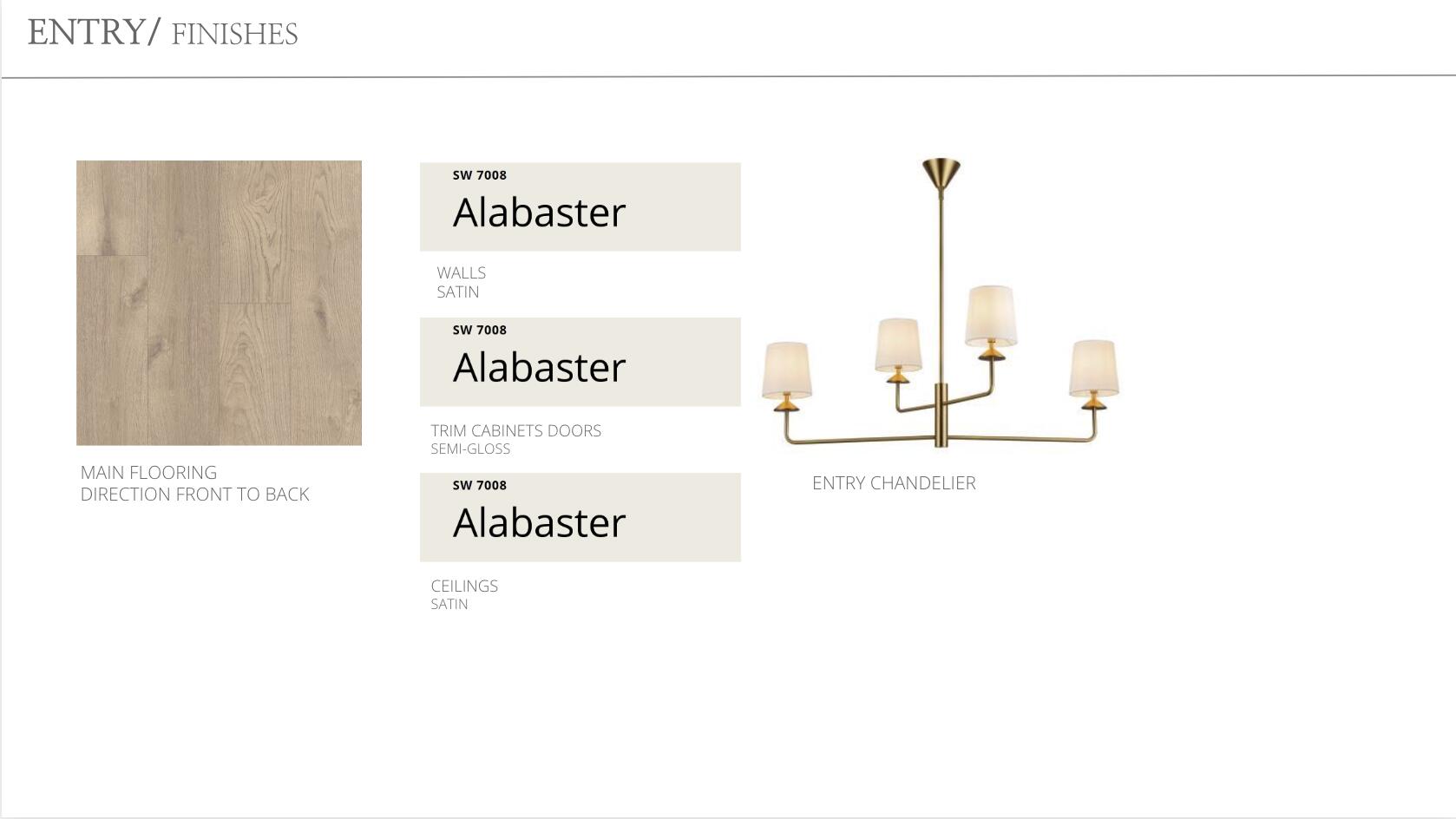 ENTRY/ FINISHES

MAIN FLOORING
DIRECTION FRONT TO BACK

SW 7008
Alabaster

WALLS
SATIN

SW 7008
Alabaster

TRIM CABINETS DOORS
SEMI-GLOSS

SW 7008
Alabaster

CEILINGS
SATIN

ENTRY CHANDELIER